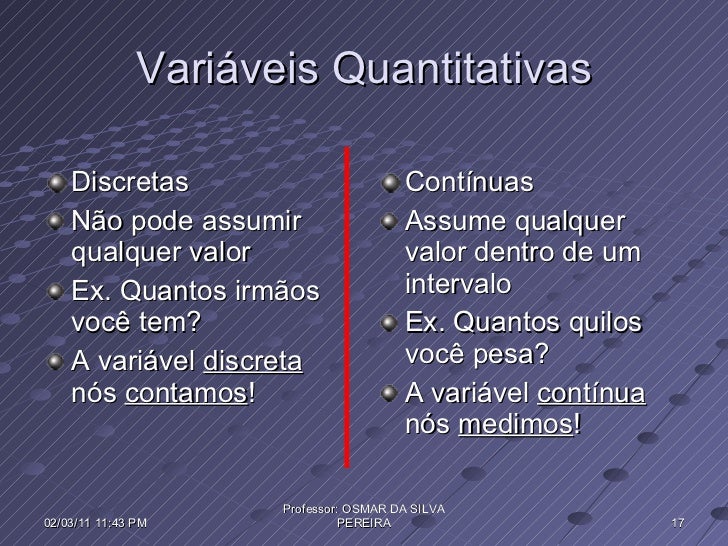 Variáveis Quantitativas

Discretas
Não pode assumir qualquer valor
Ex. Quantos irmãos você tem?
A variável discreta nós contamos!

Contínuas
Assume qualquer valor dentro de um intervalo
Ex. Quantos quilos você pesa?
A variável contínua nós medimos!

02/03/11 11:43 PM
Professor: OSMAR DA SILVA PEREIRA
17